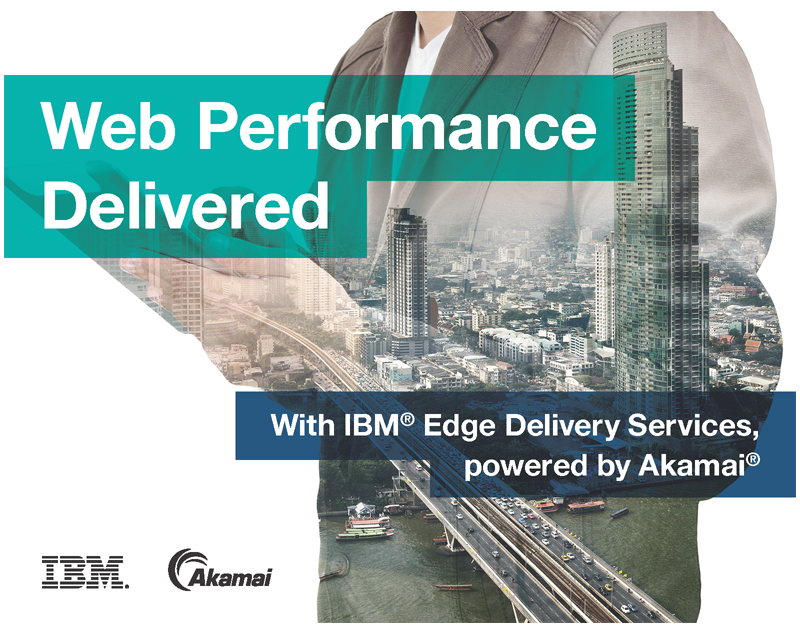 Web Performance Delivered

With IBM® Edge Delivery Services, powered by Akamai®

IBM.

Akamai